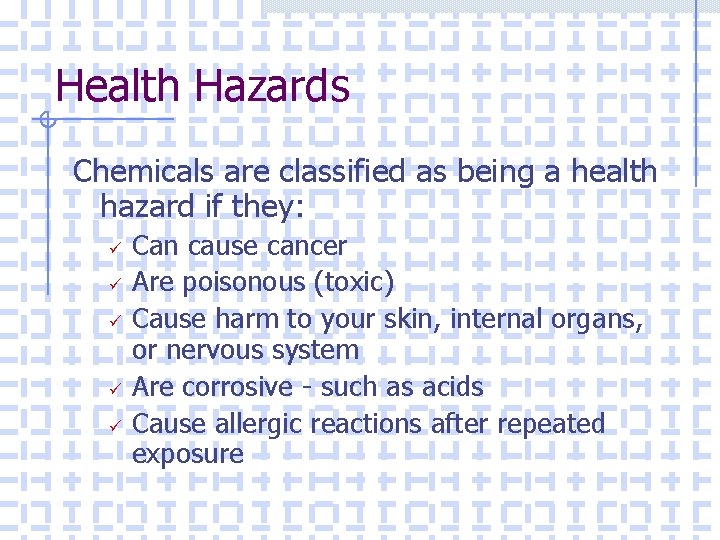 Health Hazards

Chemicals are classified as being a health hazard if they:

✓ Can cause cancer
✓ Are poisonous (toxic)
✓ Cause harm to your skin, internal organs, or nervous system
✓ Are corrosive - such as acids
✓ Cause allergic reactions after repeated exposure